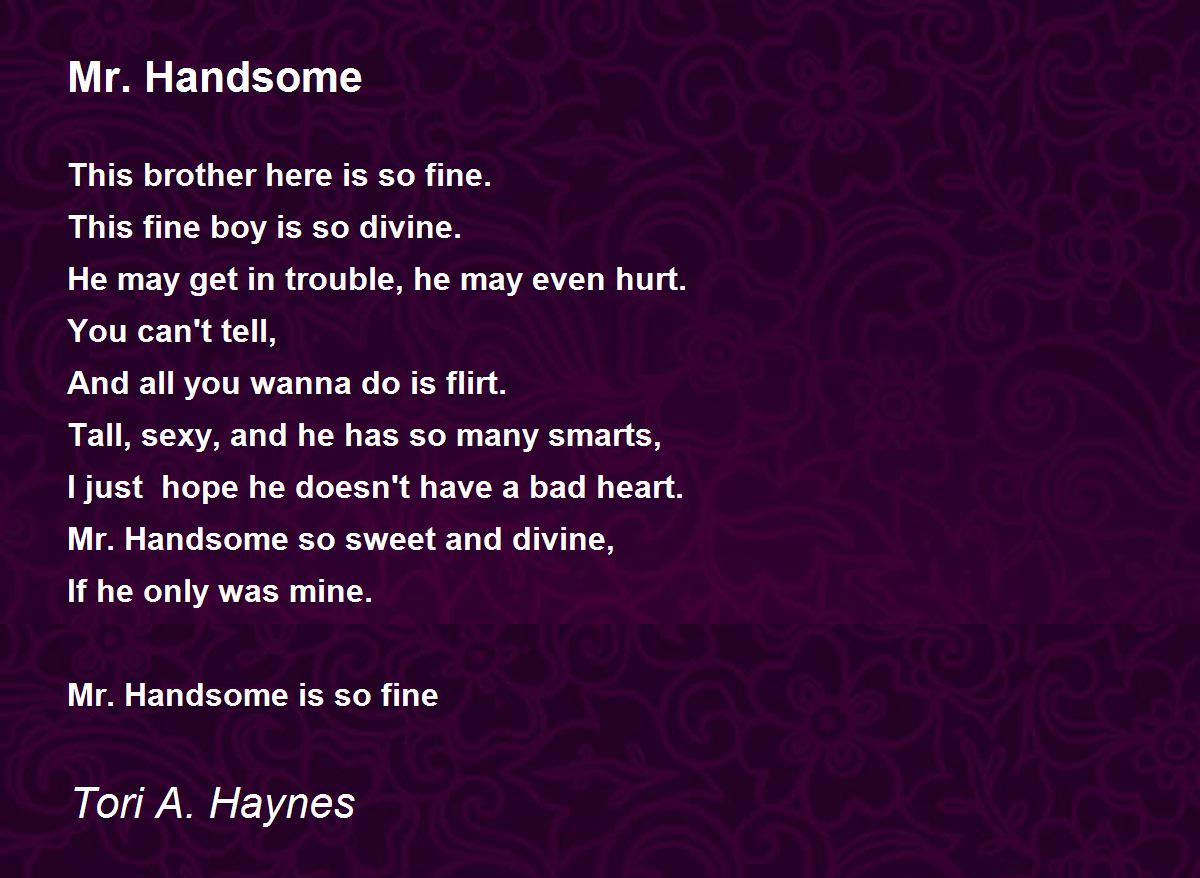 Mr. Handsome

This brother here is so fine.
This fine boy is so divine.
He may get in trouble, he may even hurt.
You can't tell,
And all you wanna do is flirt.
Tall, sexy, and he has so many smarts,
I just  hope he doesn't have a bad heart.
Mr. Handsome so sweet and divine,
If he only was mine.

Mr. Handsome is so fine

Tori A. Haynes